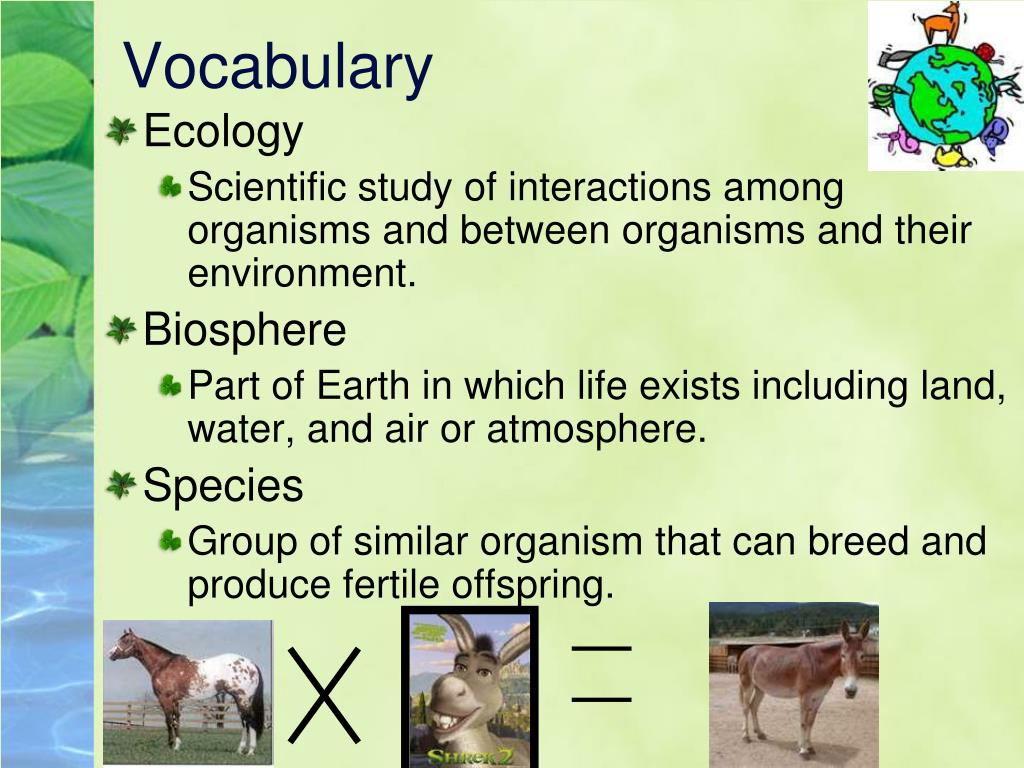 Vocabulary

Ecology

Scientific study of interactions among organisms and between organisms and their environment.

Biosphere

Part of Earth in which life exists including land, water, and air or atmosphere.

Species

Group of similar organism that can breed and produce fertile offspring.

X

SHREK 2

=